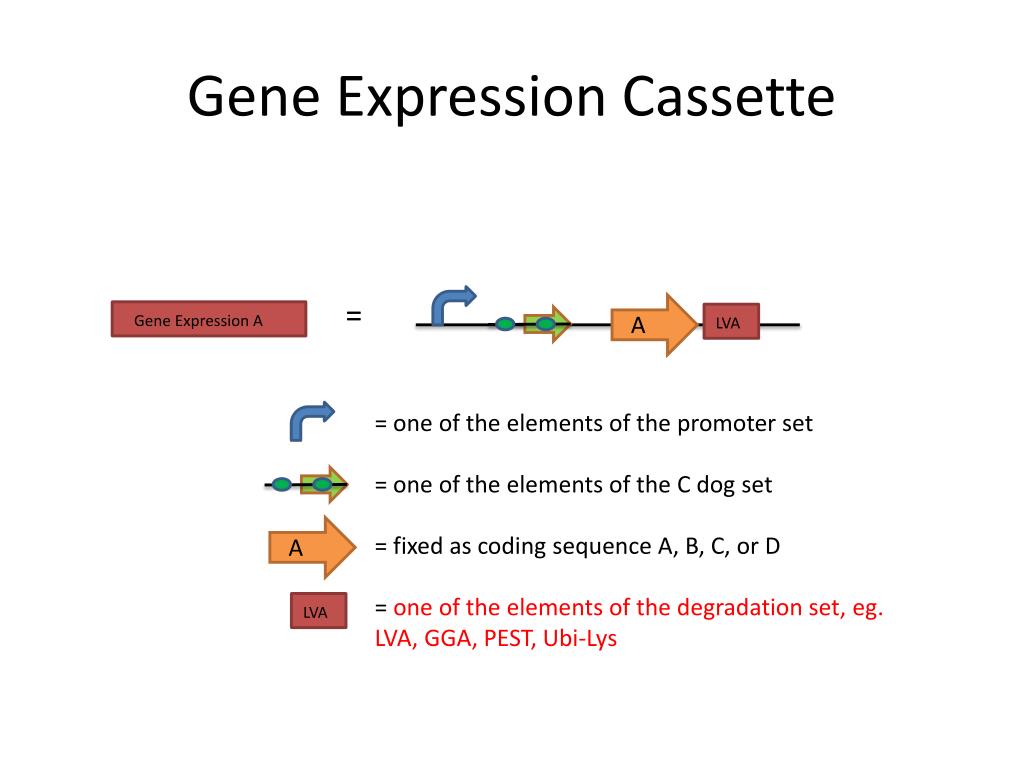 Gene Expression Cassette

Gene Expression A =

A

LVA

= one of the elements of the promoter set

= one of the elements of the C dog set

A

= fixed as coding sequence A, B, C, or D

LVA

= one of the elements of the degradation set, eg. LVA, GGA, PEST, Ubi-Lys